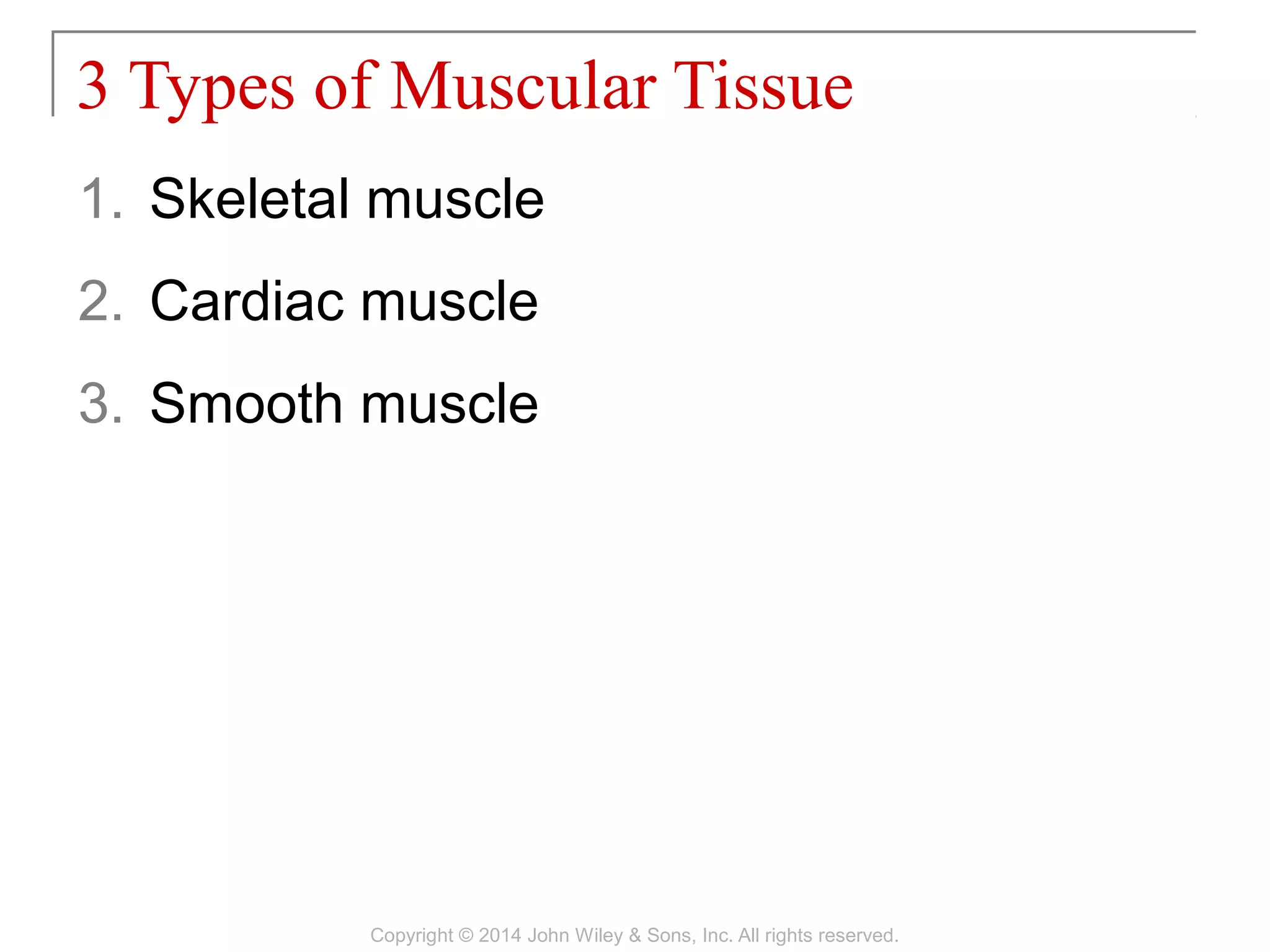 3 Types of Muscular Tissue

1. Skeletal muscle
2. Cardiac muscle
3. Smooth muscle

Copyright © 2014 John Wiley & Sons, Inc. All rights reserved.